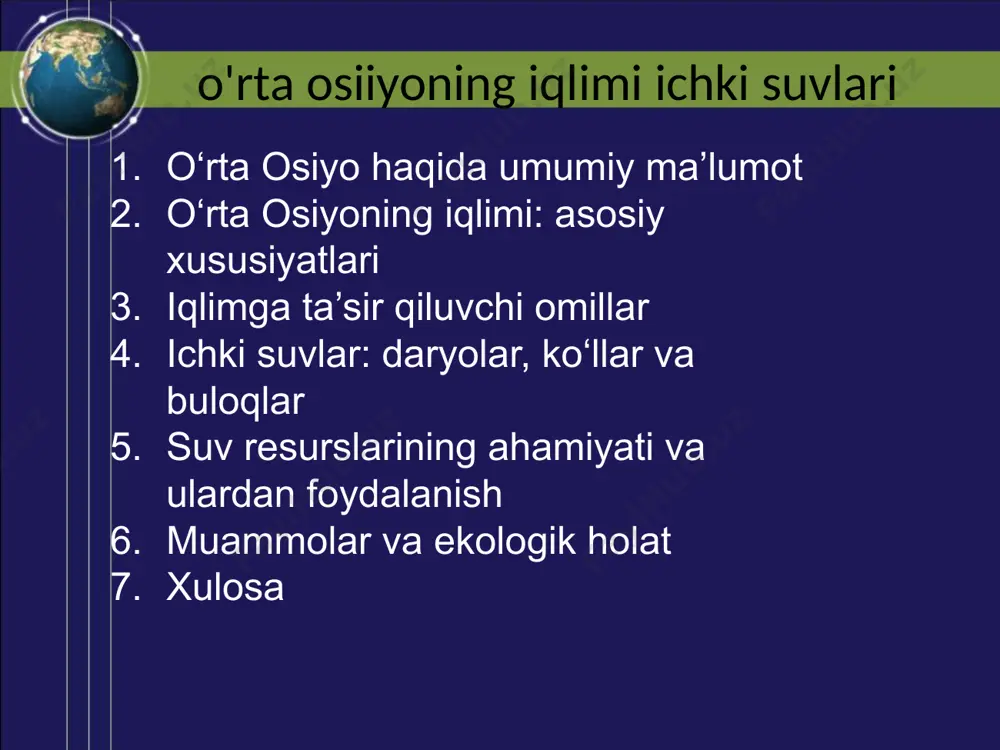 o'rta osiiyoning iqlimi ichki suvlari

1. O‘rta Osiyo haqida umumiy ma’lumot
2. O‘rta Osiyoning iqlimi: asosiy xususiyatlari
3. Iqlimga ta’sir qiluvchi omillar
4. Ichki suvlar: daryolar, ko‘llar va buloqlar
5. Suv resurslarining ahamiyati va ulardan foydalanish
6. Muammolar va ekologik holat
7. Xulosa